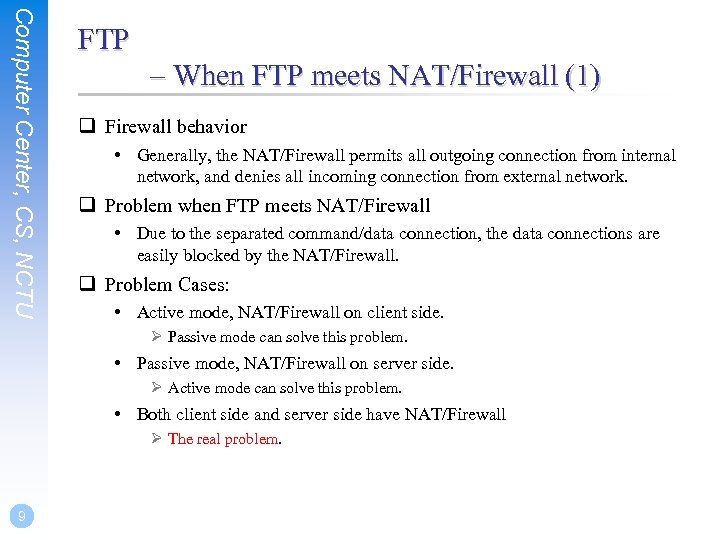 Computer Center, CS, NCTU

FTP
– When FTP meets NAT/Firewall (1)

❑ Firewall behavior
• Generally, the NAT/Firewall permits all outgoing connection from internal network, and denies all incoming connection from external network.

❑ Problem when FTP meets NAT/Firewall
• Due to the separated command/data connection, the data connections are easily blocked by the NAT/Firewall.

❑ Problem Cases:
• Active mode, NAT/Firewall on client side.
➢ Passive mode can solve this problem.
• Passive mode, NAT/Firewall on server side.
➢ Active mode can solve this problem.
• Both client side and server side have NAT/Firewall
➢ The real problem.

9